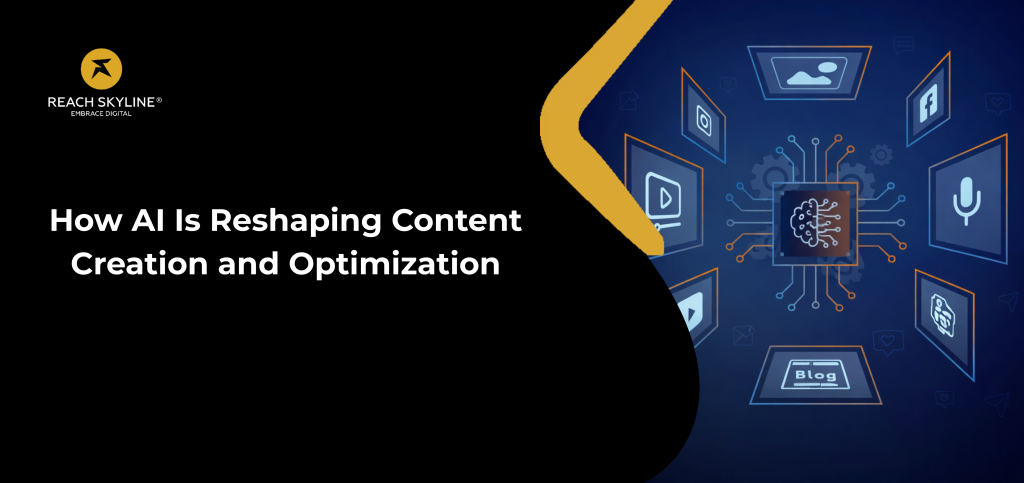 REACH SKYLINE®
EMBRACE DIGITAL

How AI Is Reshaping Content Creation and Optimization

Blog